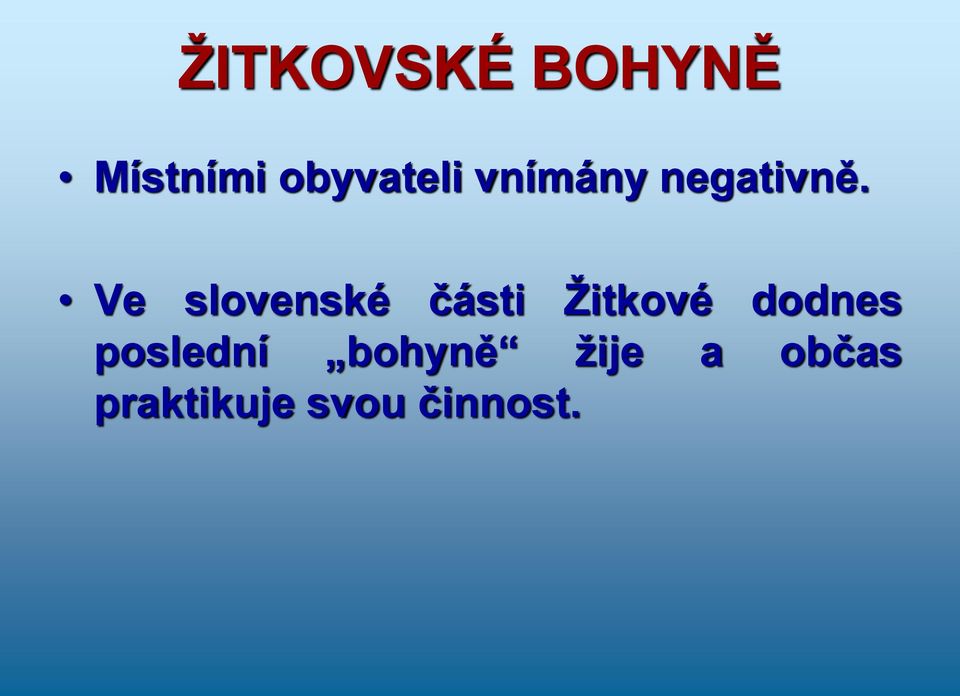 ŽITKOVSKÉ BOHYNĚ

• Místními obyvateli vnímány negativně.

• Ve slovenské části Žitkové dodnes poslední „bohyně“ žije a občas praktikuje svou činnost.